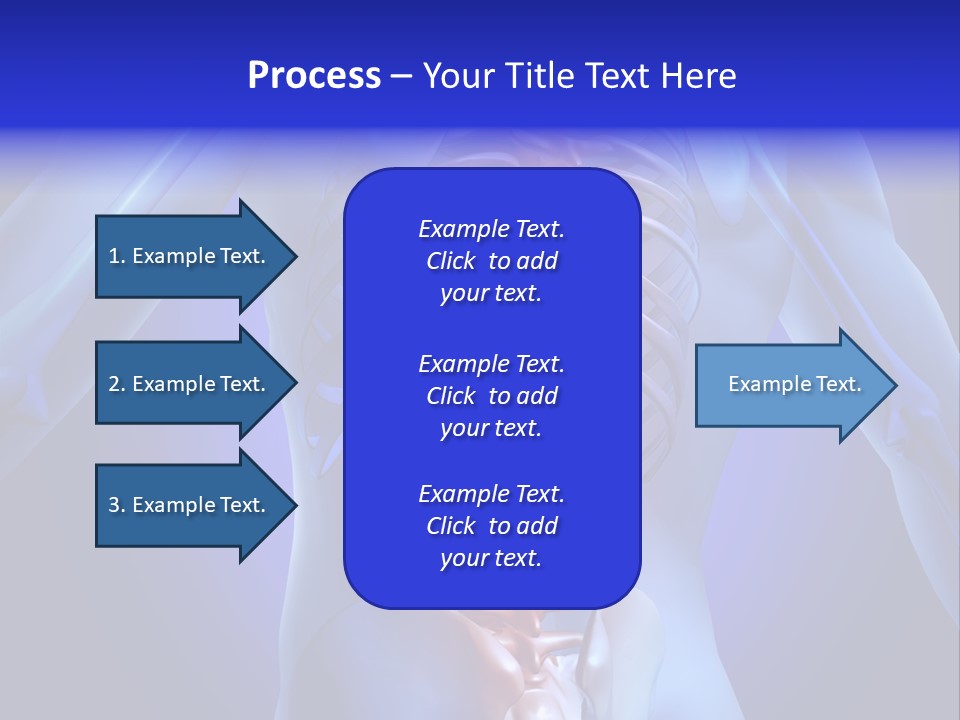 Process – Your Title Text Here

1. Example Text.

2. Example Text.

3. Example Text.

Example Text. Click to add your text.

Example Text. Click to add your text.

Example Text. Click to add your text.

Example Text.